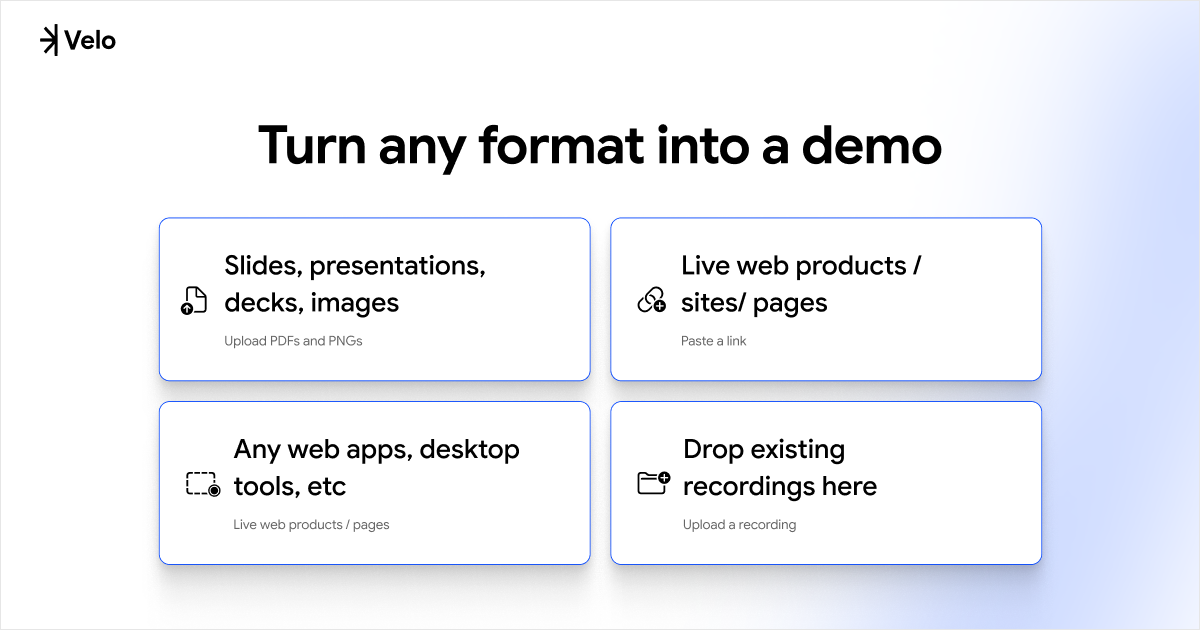 Velo

Turn any format into a demo

Slides, presentations, decks, images

Upload PDFs and PNGs

Live web products / sites/ pages

Paste a link

Any web apps, desktop tools, etc

Live web products / pages

Drop existing recordings here

Upload a recording